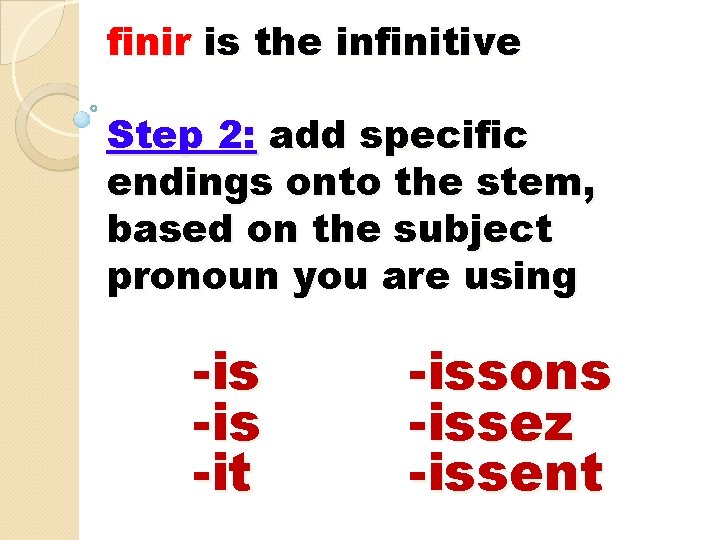 finir is the infinitive

Step 2: add specific endings onto the stem, based on the subject pronoun you are using

-is
-is
-it

-issons
-issez
-issent